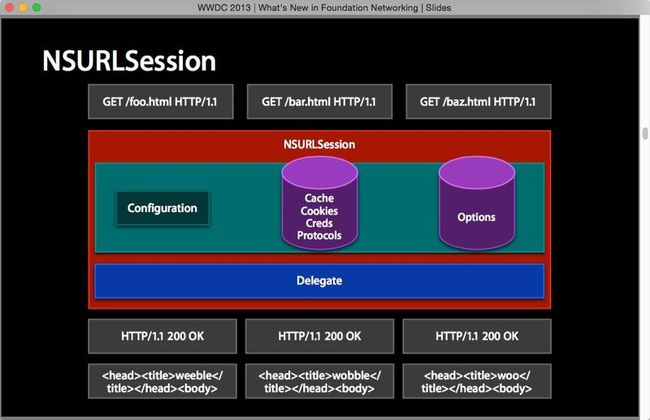 WWDC 2013 | What's New in Foundation Networking | Slides

NSURLSession

GET /foo.html HTTP/1.1

GET /bar.html HTTP/1.1

GET /baz.html HTTP/1.1

NSURLSession

Configuration

Cache
Cookies
Creds
Protocols

Options

Delegate

HTTP/1.1 200 OK

HTTP/1.1 200 OK

HTTP/1.1 200 OK

<head><title>weeble</title></head><body>

<head><title>wobble</title></head><body>

<head><title>woo</title></head><body>